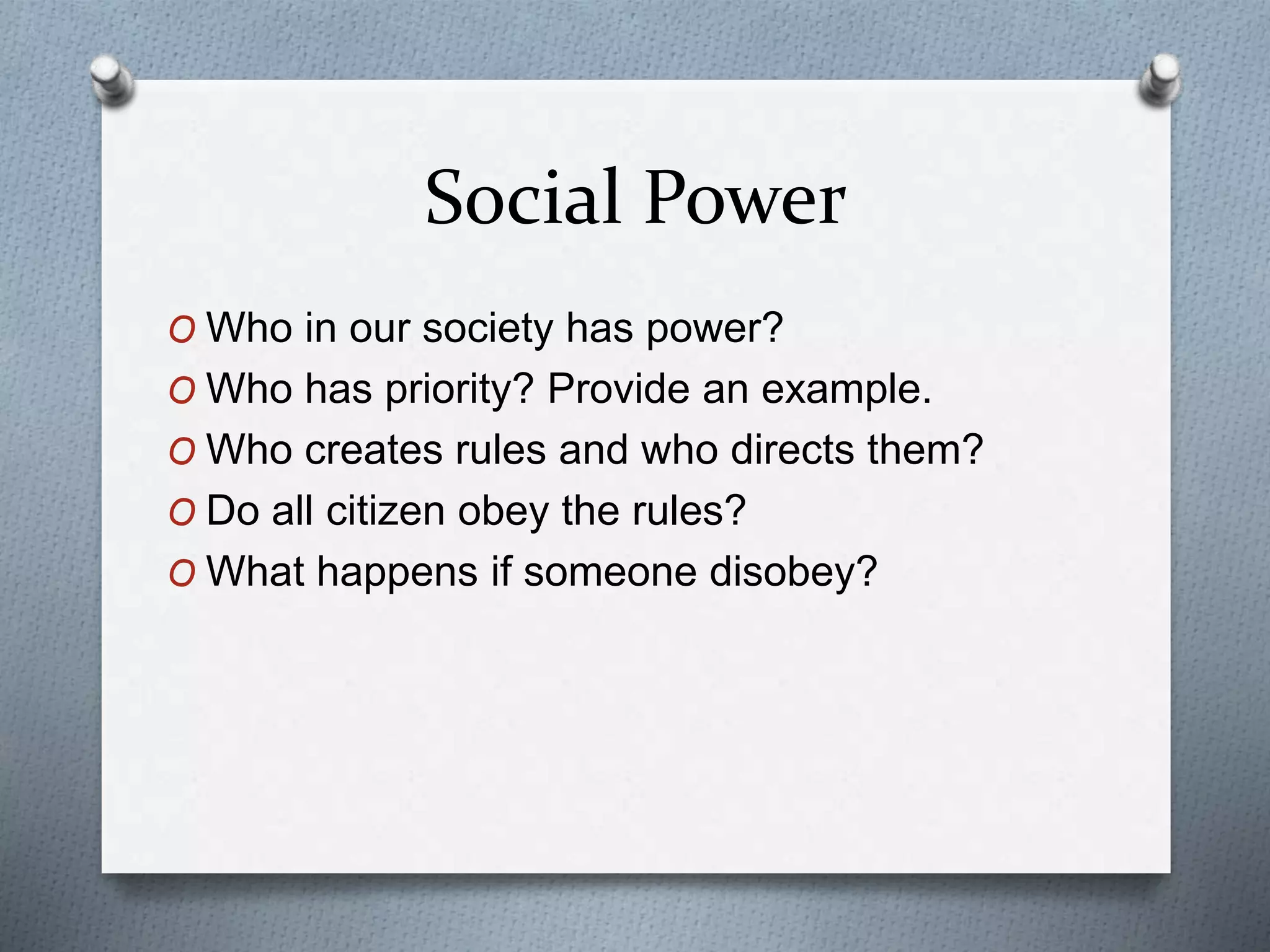 Social Power

O Who in our society has power?
O Who has priority? Provide an example.
O Who creates rules and who directs them?
O Do all citizen obey the rules?
O What happens if someone disobey?